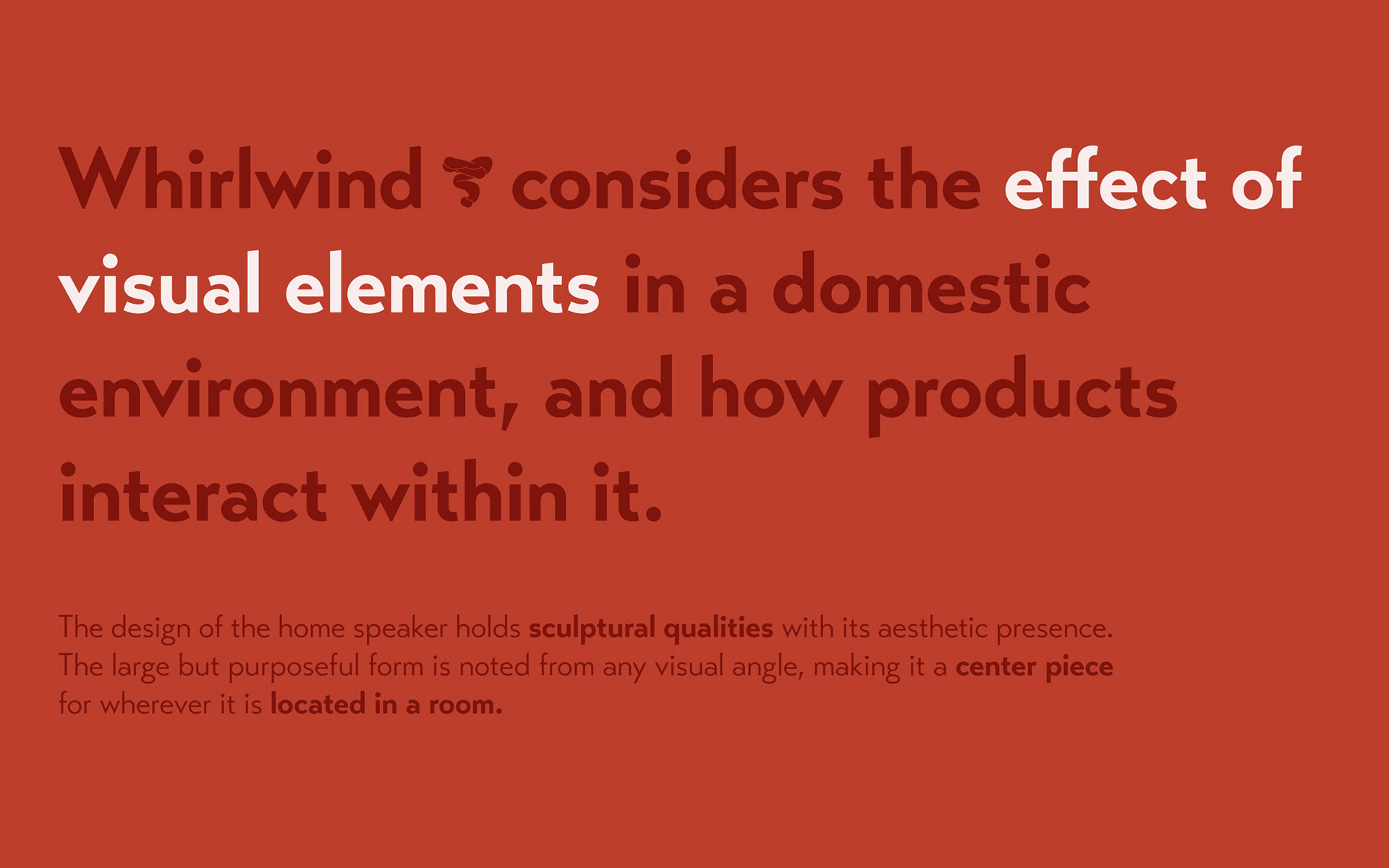 Whirlwind considers the effect of visual elements in a domestic environment, and how products interact within it.

The design of the home speaker holds sculptural qualities with its aesthetic presence. The large but purposeful form is noted from any visual angle, making it a center piece for wherever it is located in a room.